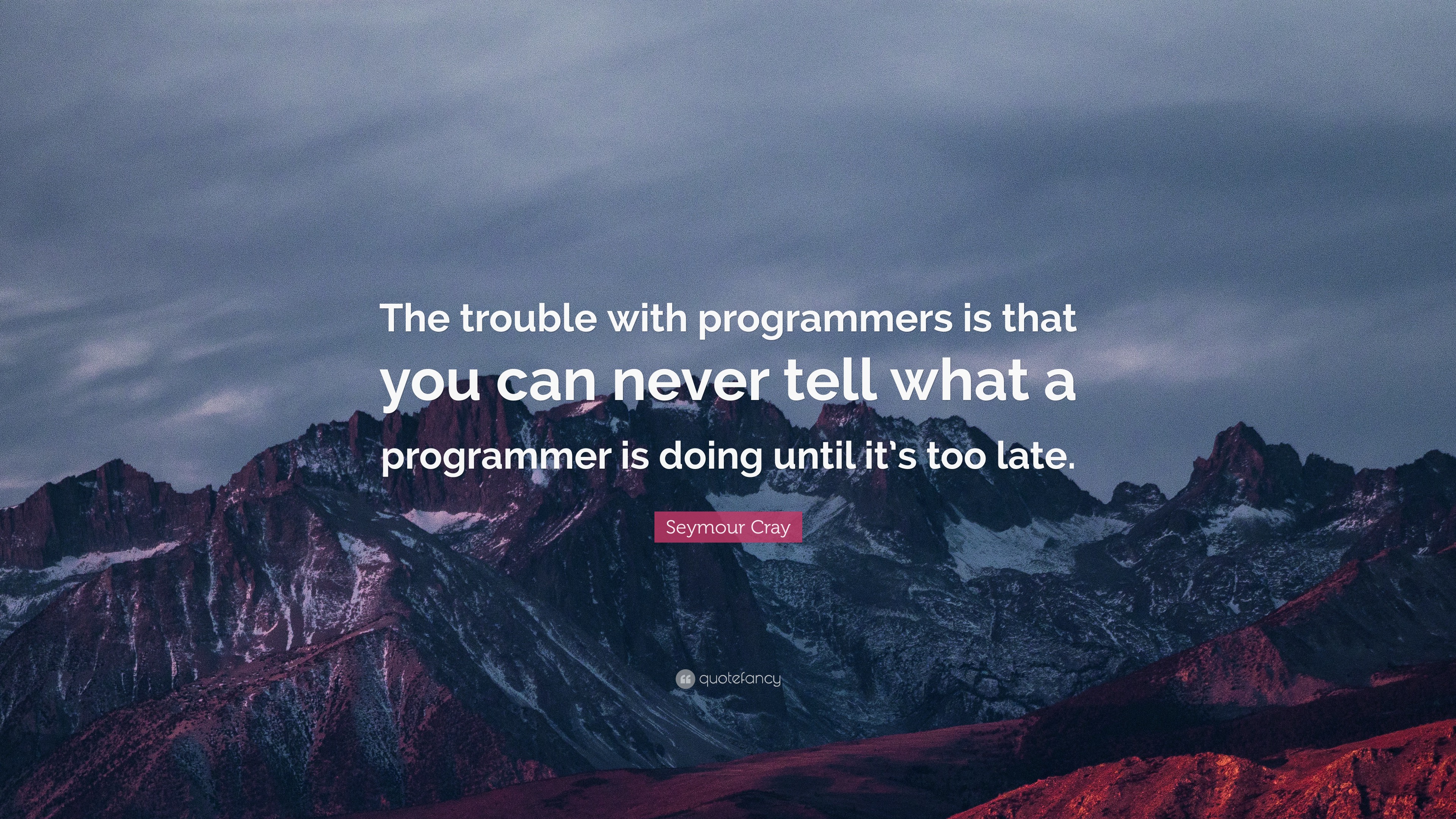 The trouble with programmers is that you can never tell what a programmer is doing until it's too late.

Seymour Cray

quotefancy